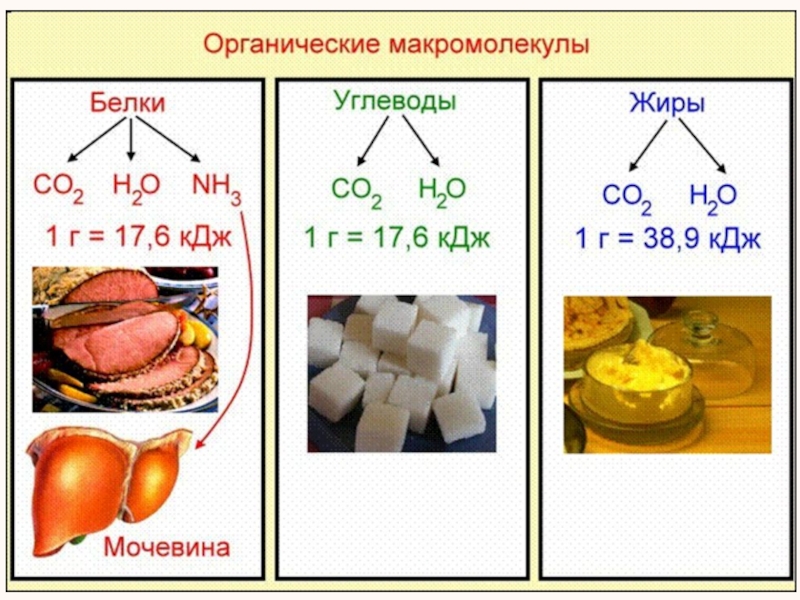 Органические макромолекулы

Белки

$CO_2$ $H_2O$ $NH_3$

1 г = 17,6 кДж

Мочевина

Углеводы

$CO_2$ $H_2O$

1 г = 17,6 кДж

Жиры

$CO_2$ $H_2O$

1 г = 38,9 кДж